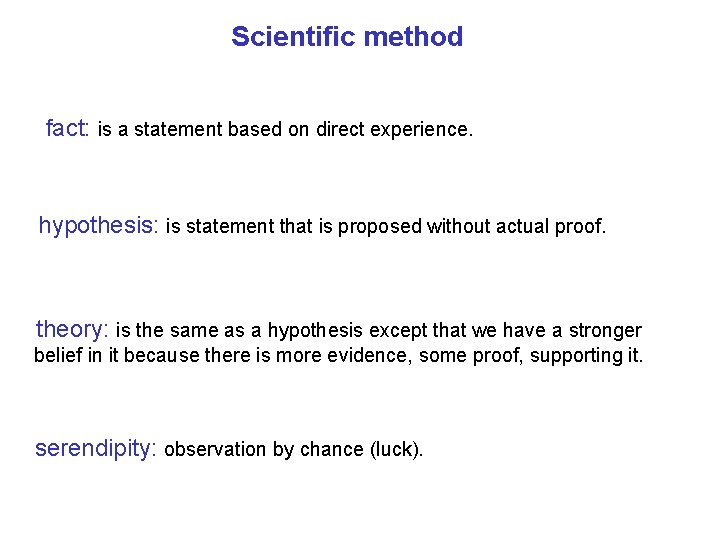 Scientific method

fact: is a statement based on direct experience.

hypothesis: is statement that is proposed without actual proof.

theory: is the same as a hypothesis except that we have a stronger belief in it because there is more evidence, some proof, supporting it.

serendipity: observation by chance (luck).